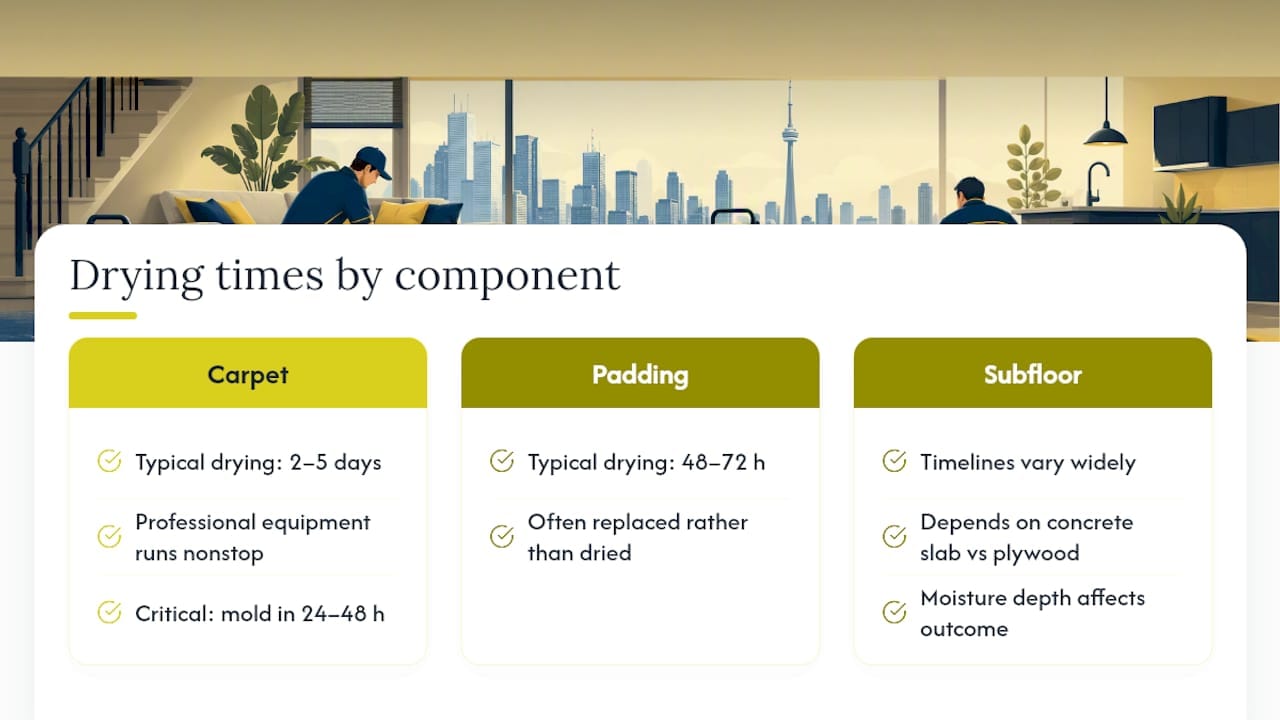 Drying times by component

Carpet

Typical drying: 2–5 days

Professional equipment runs nonstop

Critical: mold in 24–48 h

Padding

Typical drying: 48–72 h

Often replaced rather than dried

Subfloor

Timelines vary widely

Depends on concrete slab vs plywood

Moisture depth affects outcome